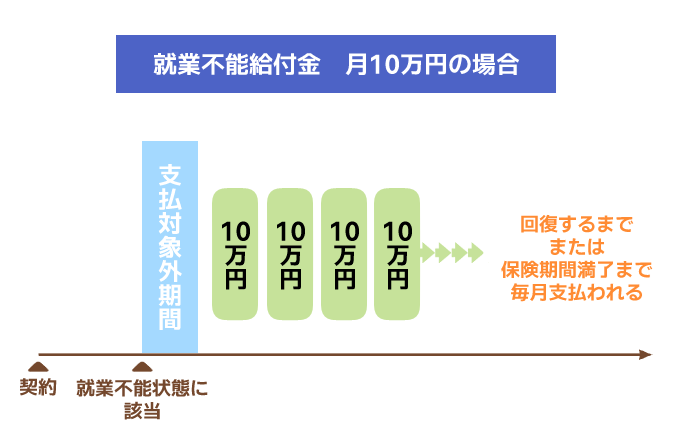 就業不能給付金　月10万円の場合

支払対象外期間

10万円

10万円

10万円

10万円

回復するまで
または
保険期間満了まで
毎月支払われる

契約

就業不能状態に該当